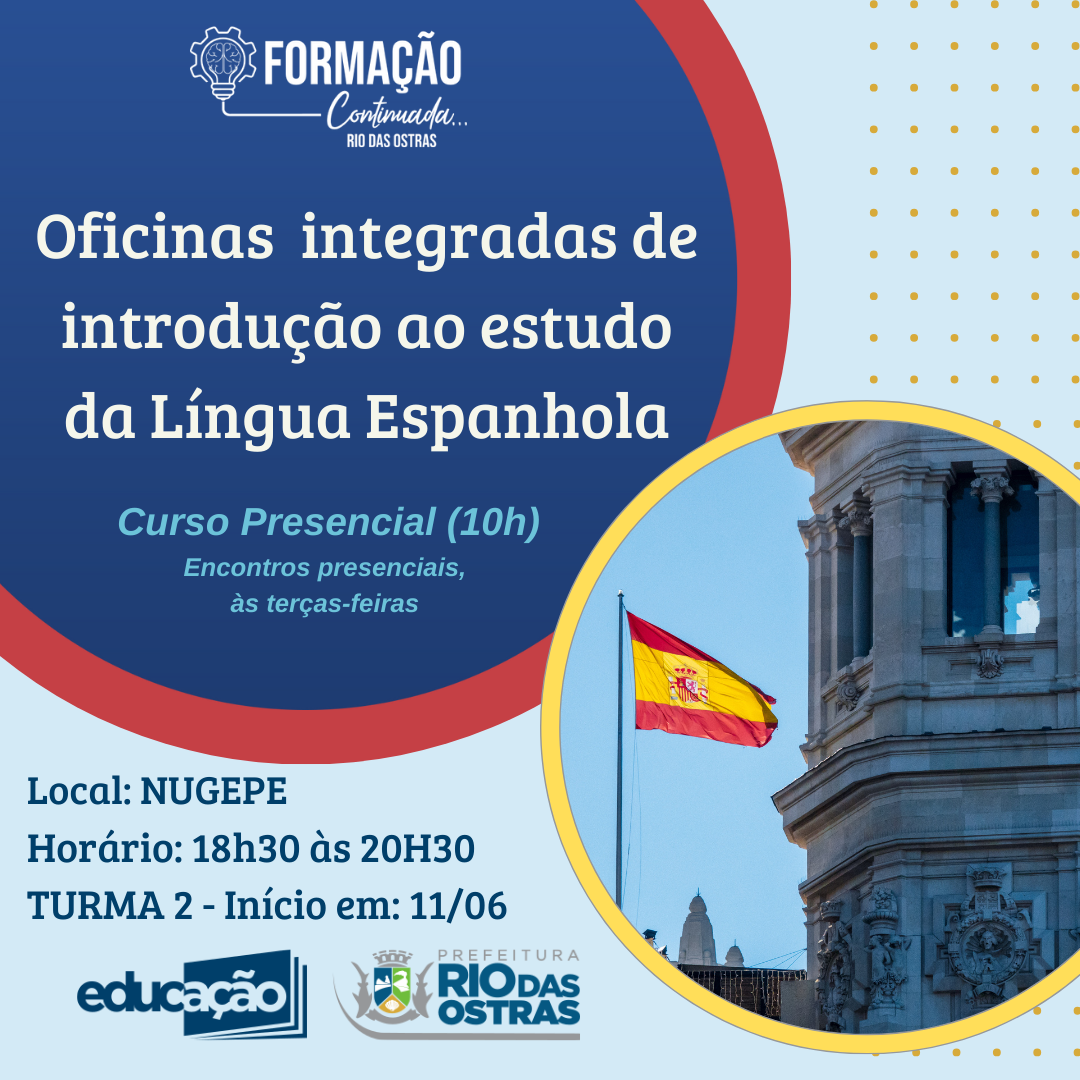 FORMAÇÃO
Continuada...
RIO DAS OSTRAS

Oficinas integradas de introdução ao estudo da Língua Espanhola

Curso Presencial (10h)
Encontros presenciais, às terças-feiras

Local: NUGEPE
Horário: 18h30 às 20H30
TURMA 2 - Início em: 11/06

educação

PREFEITURA
RIO DAS OSTRAS